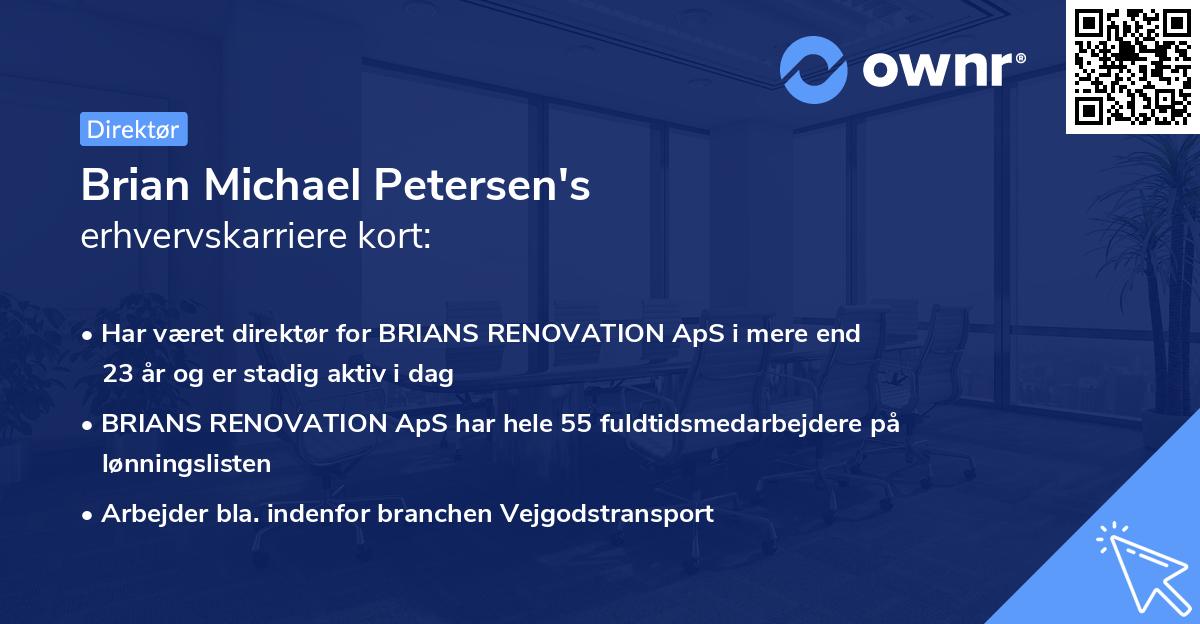 ownr®

Direktør

Brian Michael Petersen's
erhvervskarriere kort:

• Har været direktør for BRIANS RENOVATION ApS i mere end 23 år og er stadig aktiv i dag

• BRIANS RENOVATION ApS har hele 55 fuldtidsmedarbejdere på lønningslisten

• Arbejder bla. indenfor branchen Vejgodstransport